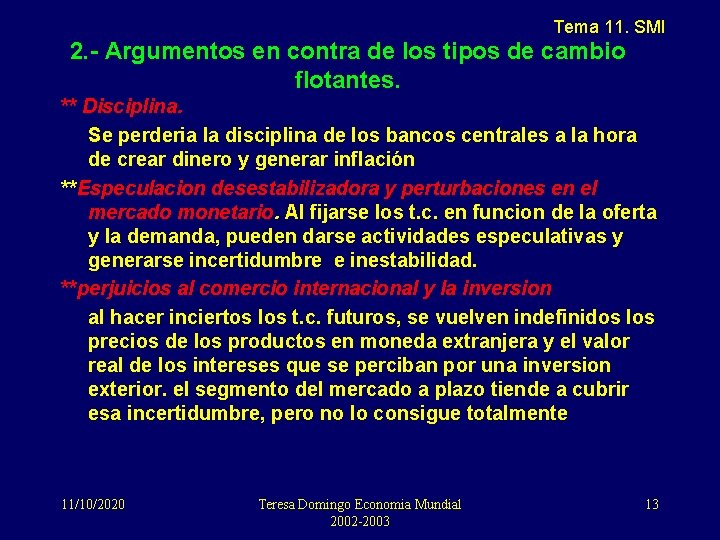 Tema 11. SMI

2.- Argumentos en contra de los tipos de cambio flotantes.

** Disciplina.

Se perderia la disciplina de los bancos centrales a la hora de crear dinero y generar inflación

**Especulacion desestabilizadora y perturbaciones en el mercado monetario. Al fijarse los t.c. en funcion de la oferta y la demanda, pueden darse actividades especulativas y generarse incertidumbre e inestabilidad.

**perjuicios al comercio internacional y la inversion

al hacer inciertos los t.c. futuros, se vuelven indefinidos los precios de los productos en moneda extranjera y el valor real de los intereses que se perciban por una inversion exterior. el segmento del mercado a plazo tiende a cubrir esa incertidumbre, pero no lo consigue totalmente

11/10/2020

Teresa Domingo Economia Mundial 2002-2003

13